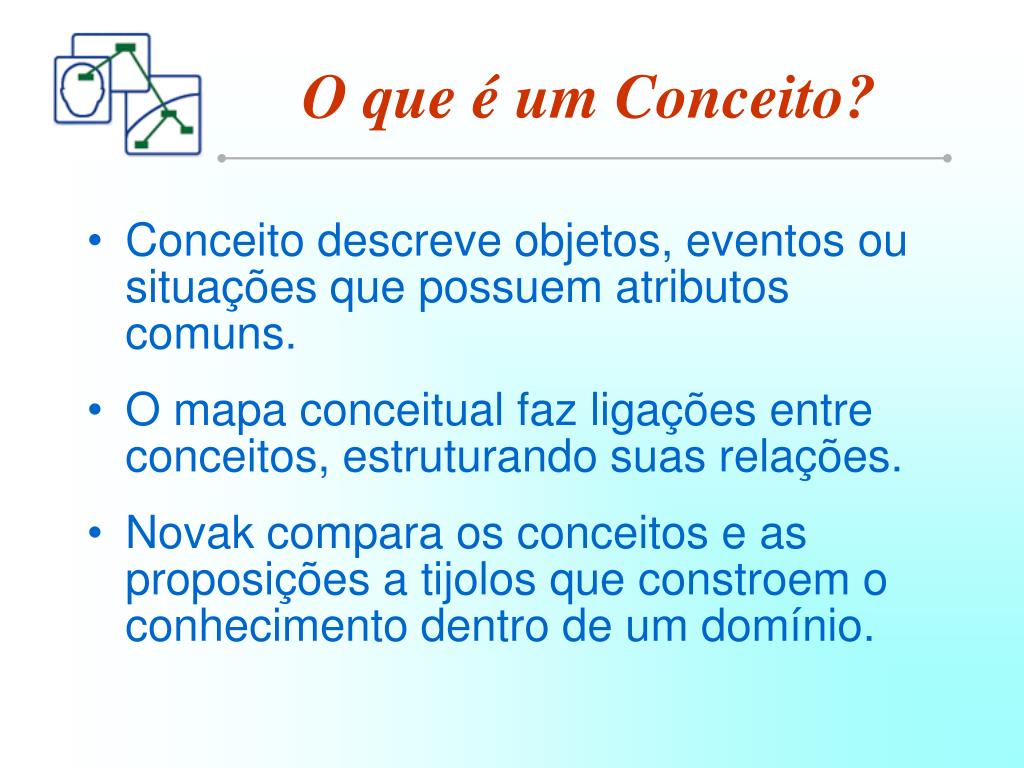 O que é um Conceito?

• Conceito descreve objetos, eventos ou situações que possuem atributos comuns.

• O mapa conceitual faz ligações entre conceitos, estruturando suas relações.

• Novak compara os conceitos e as proposições a tijolos que constroem o conhecimento dentro de um domínio.